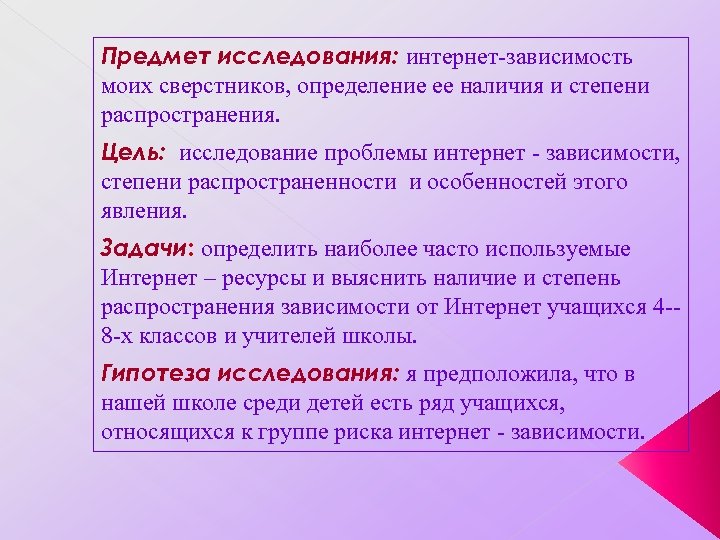 Предмет исследования: интернет-зависимость моих сверстников, определение ее наличия и степени распространения.

Цель: исследование проблемы интернет - зависимости, степени распространенности и особенностей этого явления.

Задачи: определить наиболее часто используемые Интернет – ресурсы и выяснить наличие и степень распространения зависимости от Интернет учащихся 4--8-х классов и учителей школы.

Гипотеза исследования: я предположила, что в нашей школе среди детей есть ряд учащихся, относящихся к группе риска интернет - зависимости.